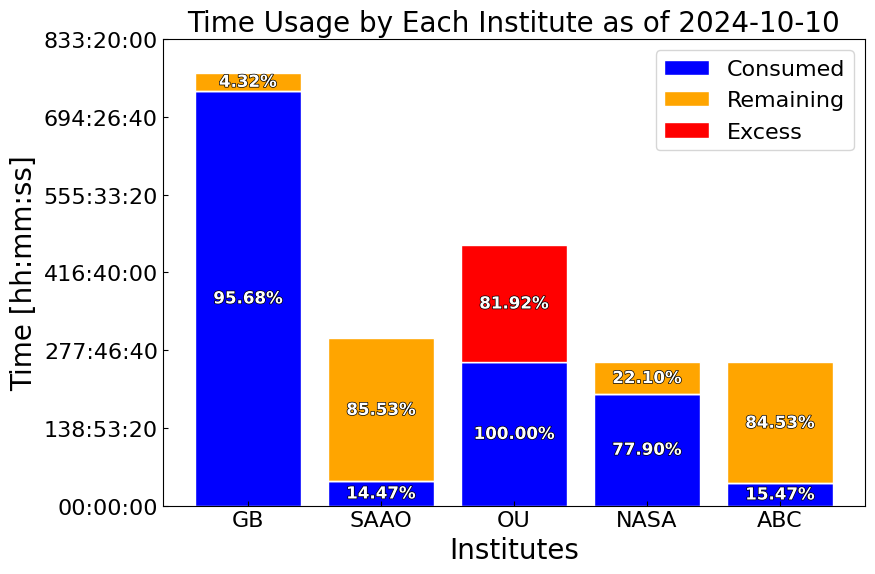 Time Usage by Each Institute as of 2024-10-10

Consumed
Remaining
Excess

Time [hh:mm:ss]

833:20:00
694:26:40
555:33:20
416:40:00
277:46:40
138:53:20
00:00:00

4.32%
95.68%
85.53%
14.47%
81.92%
100.00%
22.10%
77.90%
84.53%
15.47%

GB
SAAO
OU
NASA
ABC

Institutes